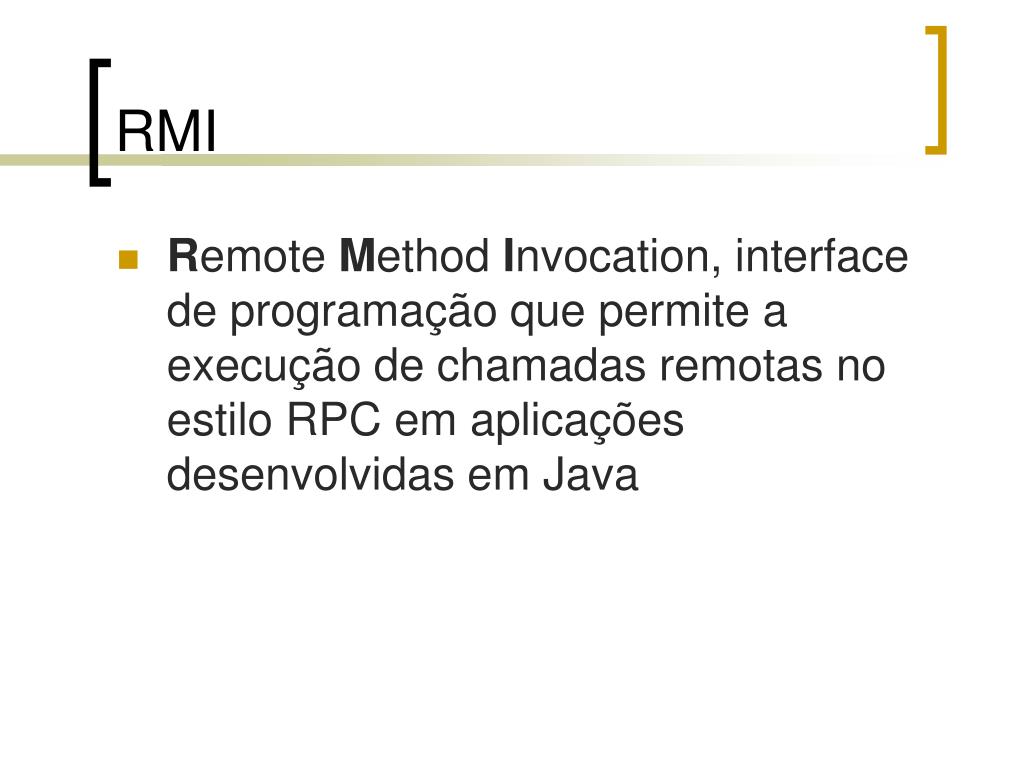 RMI

Remote Method Invocation, interface de programação que permite a execução de chamadas remotas no estilo RPC em aplicações desenvolvidas em Java